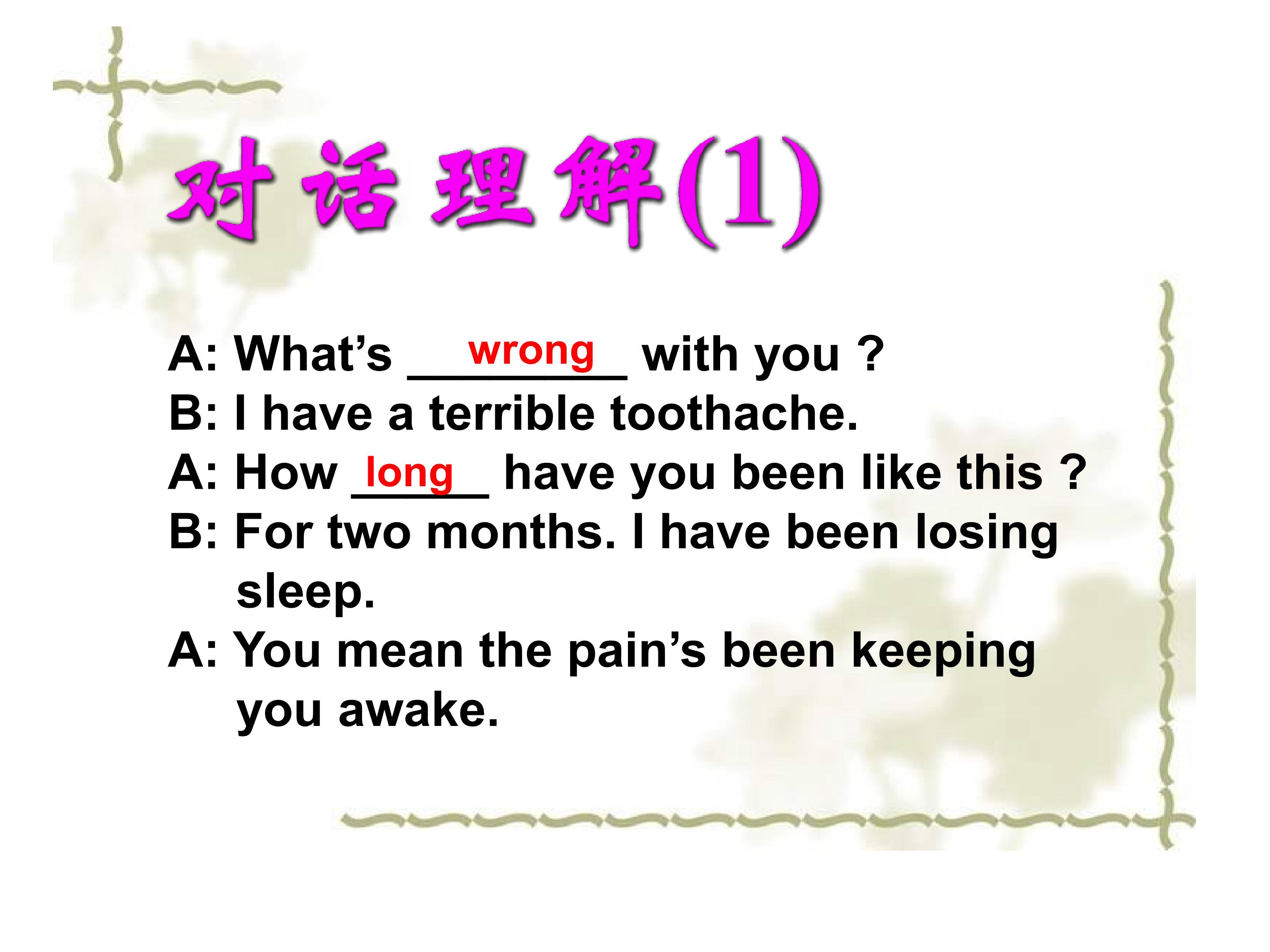 对话理解(1)

A: What's wrong with you ?
B: I have a terrible toothache.
A: How long have you been like this ?
B: For two months. I have been losing sleep.
A: You mean the pain's been keeping you awake.